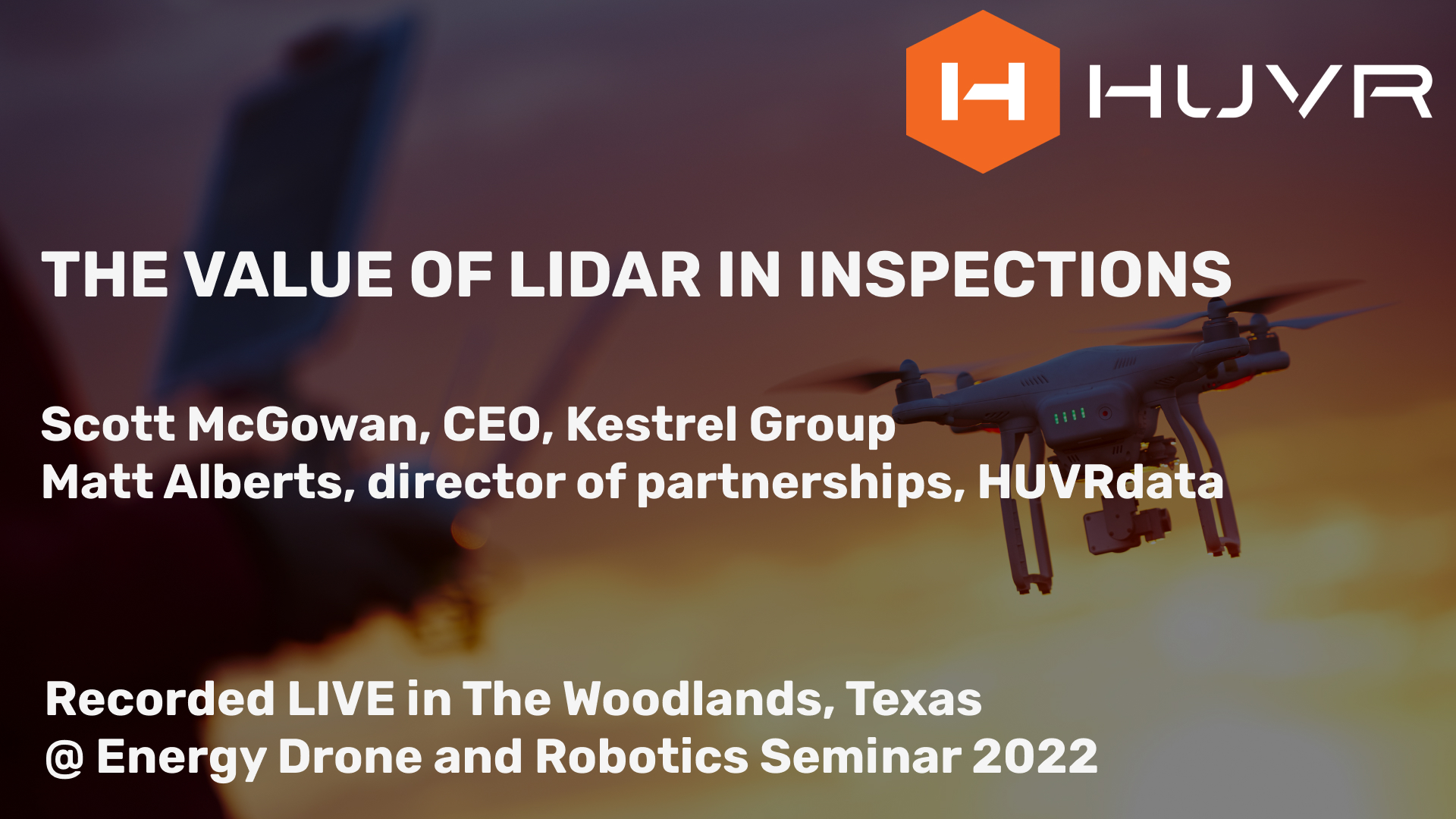 H HUVR

THE VALUE OF LIDAR IN INSPECTIONS

Scott McGowan, CEO, Kestrel Group
Matt Alberts, director of partnerships, HUVRdata

Recorded LIVE in The Woodlands, Texas
@ Energy Drone and Robotics Seminar 2022